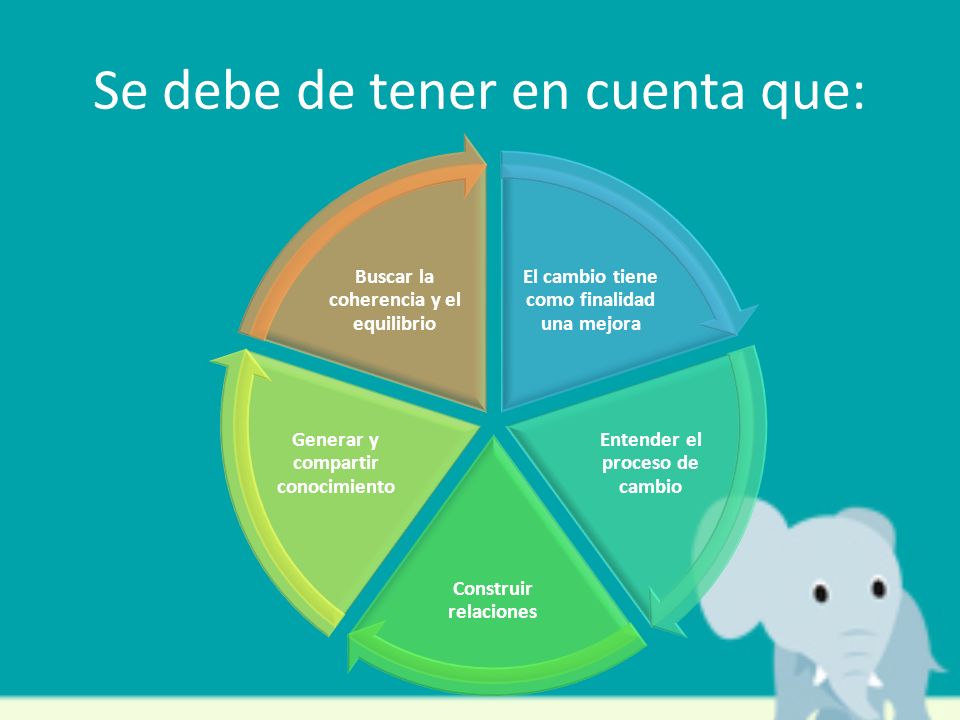 Se debe de tener en cuenta que:

El cambio tiene como finalidad una mejora

Entender el proceso de cambio

Construir relaciones

Generar y compartir conocimiento

Buscar la coherencia y el equilibrio